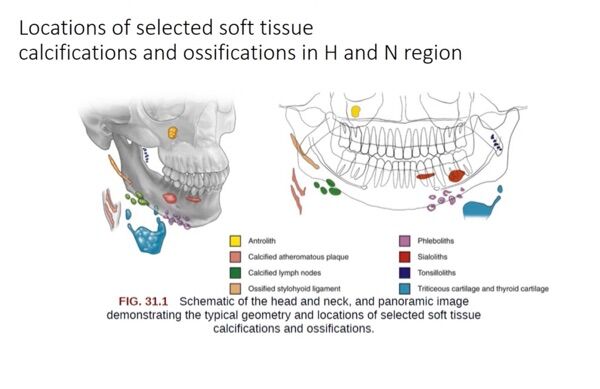 Locations of selected soft tissue calcifications and ossifications in H and N region

Antrolith
Calcified atheromatous plaque
Calcified lymph nodes
Ossified stylohyoid ligament

Phleboliths
Sialoliths
Tonsilloliths
Triticeous cartilage and thyroid cartilage

FIG. 31.1 Schematic of the head and neck, and panoramic image demonstrating the typical geometry and locations of selected soft tissue calcifications and ossifications.